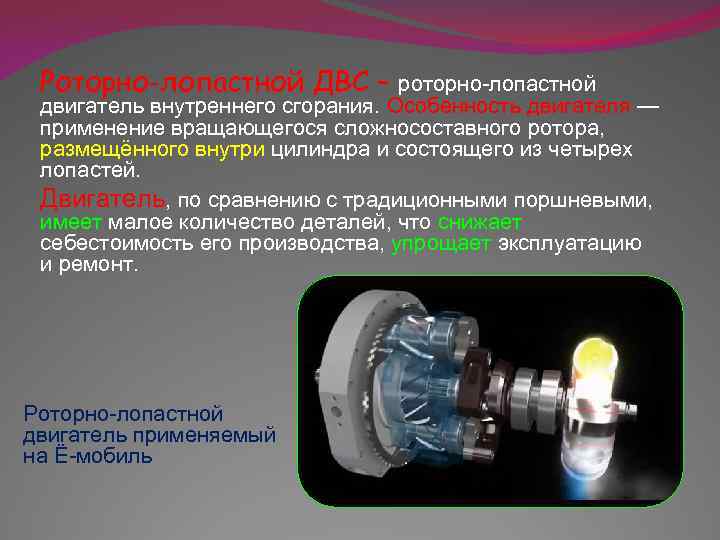 Роторно-лопастной ДВС – роторно-лопастной двигатель внутреннего сгорания. Особенность двигателя — применение вращающегося сложносоставного ротора, размещённого внутри цилиндра и состоящего из четырех лопастей.

Двигатель, по сравнению с традиционными поршневыми, имеет малое количество деталей, что снижает себестоимость его производства, упрощает эксплуатацию и ремонт.

Роторно-лопастной двигатель применяемый на Ё-мобиль